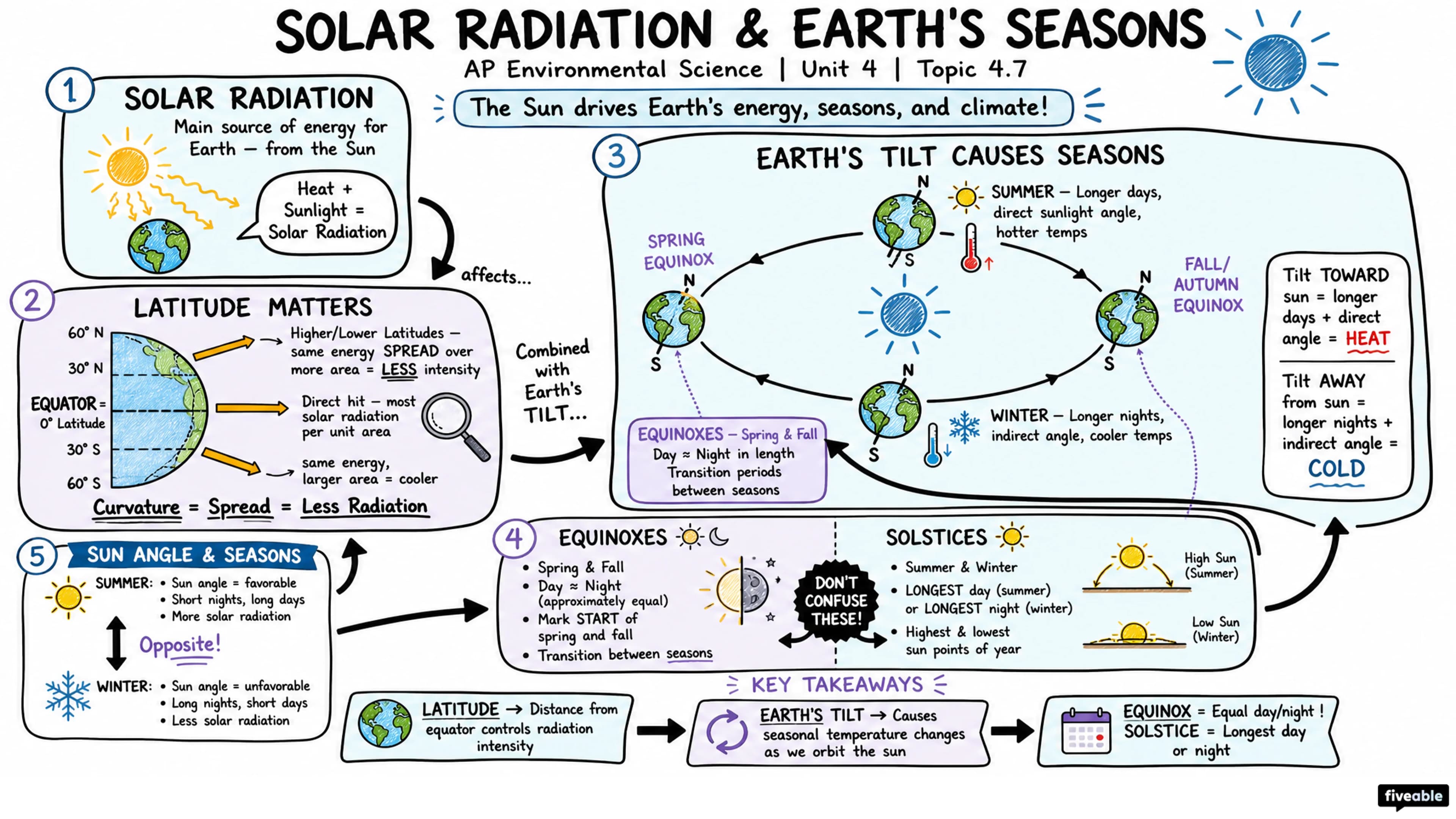 SOLAR RADIATION & EARTH'S SEASONS

AP Environmental Science | Unit 4 | Topic 4.7

The Sun drives Earth's energy, seasons, and climate!

1 SOLAR RADIATION

Main source of energy for Earth — from the Sun

Heat + Sunlight = Solar Radiation

affects...

2 LATITUDE MATTERS

60° N
30° N
EQUATOR = 0° Latitude
30° S
60° S

Higher/Lower Latitudes — same energy SPREAD over more area = LESS intensity

Direct hit — most solar radiation per unit area

same energy, larger area = cooler

Curvature = Spread = Less Radiation

Combined with Earth's TILT...

3 EARTH'S TILT CAUSES SEASONS

N
S
SUMMER — Longer days, direct sunlight angle, hotter temps

SPRING EQUINOX
N
S

FALL/ AUTUMN EQUINOX
N
S

N
S
WINTER — Longer nights, indirect angle, cooler temps

EQUINOXES — Spring & Fall
Day ≈ Night in length
Transition periods between seasons

Tilt TOWARD sun = longer days + direct angle = HEAT

Tilt AWAY from sun = longer nights + indirect angle = COLD

4 EQUINOXES

• Spring & Fall
• Day ≈ Night (approximately equal)
• Mark START of spring and fall
• Transition between seasons

DON'T CONFUSE THESE!

SOLSTICES

• Summer & Winter
• LONGEST day (summer) or LONGEST night (winter)
• Highest & lowest sun points of year

High Sun (Summer)

Low Sun (Winter)

5 SUN ANGLE & SEASONS

SUMMER: • Sun angle = favorable
• Short nights, long days
• More solar radiation

Opposite!

WINTER: • Sun angle = unfavorable
• Long nights, short days
• Less solar radiation

KEY TAKEAWAYS

LATITUDE → Distance from equator controls radiation intensity

EARTH'S TILT → Causes seasonal temperature changes as we orbit the sun

EQUINOX = Equal day/night ! SOLSTICE = Longest day or night

fiveable